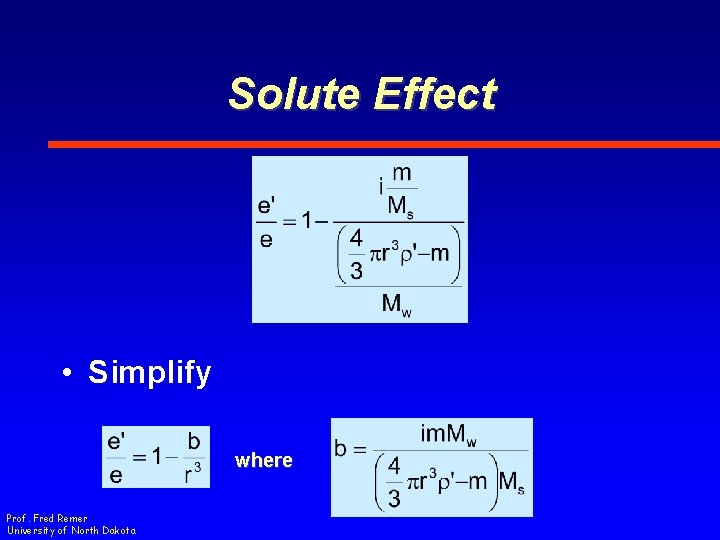 Solute Effect

$\frac{e'}{e} = 1 - \frac{i\frac{m}{M_s}}{\frac{\left(\frac{4}{3}\pi r^3 \rho' - m\right)}{M_w}}$

• Simplify

$\frac{e'}{e} = 1 - \frac{b}{r^3}$ where $b = \frac{imM_w}{\left(\frac{4}{3}\pi r^3 \rho' - m\right)M_s}$

Prof. Fred Remer
University of North Dakota